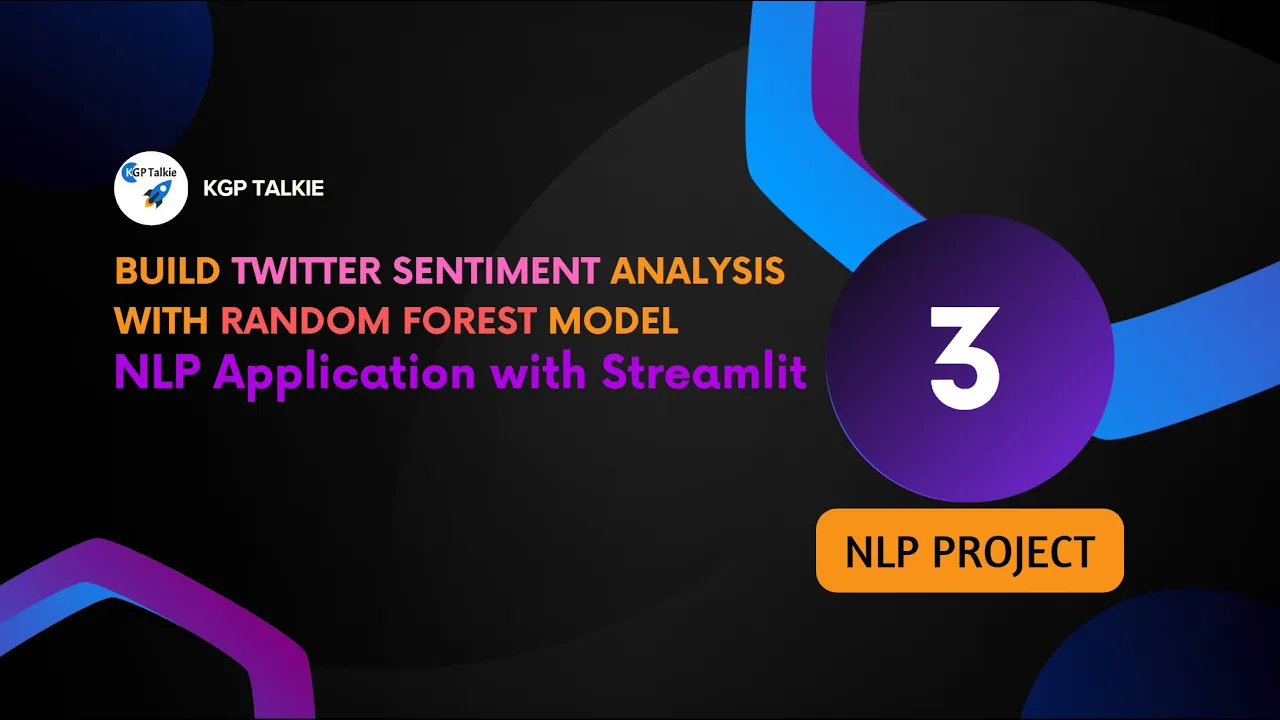 KGP Talkie

KGP TALKIE

BUILD TWITTER SENTIMENT ANALYSIS WITH RANDOM FOREST MODEL

NLP Application with Streamlit

3

NLP PROJECT